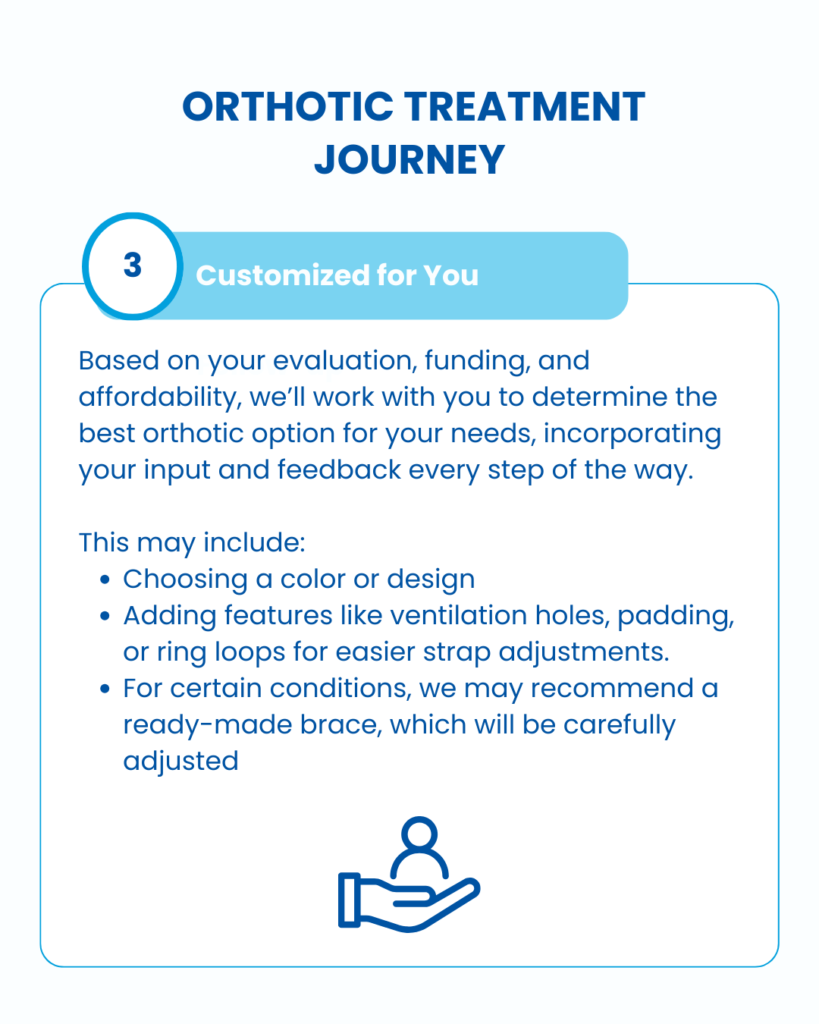 ORTHOTIC TREATMENT JOURNEY

3

Customized for You

Based on your evaluation, funding, and affordability, we'll work with you to determine the best orthotic option for your needs, incorporating your input and feedback every step of the way.

This may include:
- Choosing a color or design
- Adding features like ventilation holes, padding, or ring loops for easier strap adjustments.
- For certain conditions, we may recommend a ready-made brace, which will be carefully adjusted